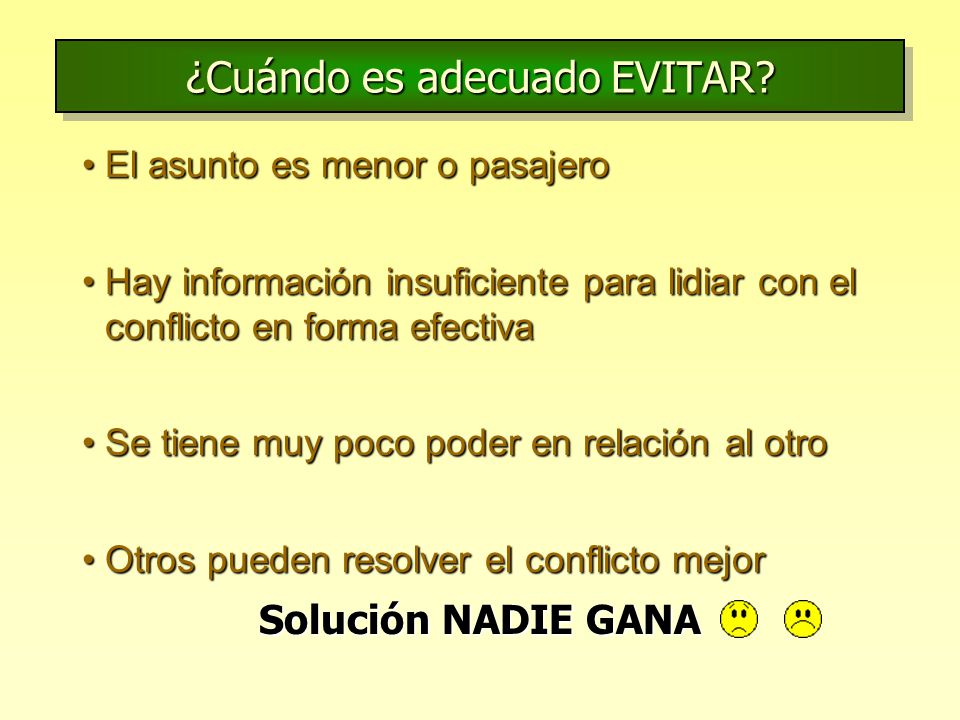 ¿Cuándo es adecuado EVITAR?

• El asunto es menor o pasajero

• Hay información insuficiente para lidiar con el conflicto en forma efectiva

• Se tiene muy poco poder en relación al otro

• Otros pueden resolver el conflicto mejor

Solución NADIE GANA